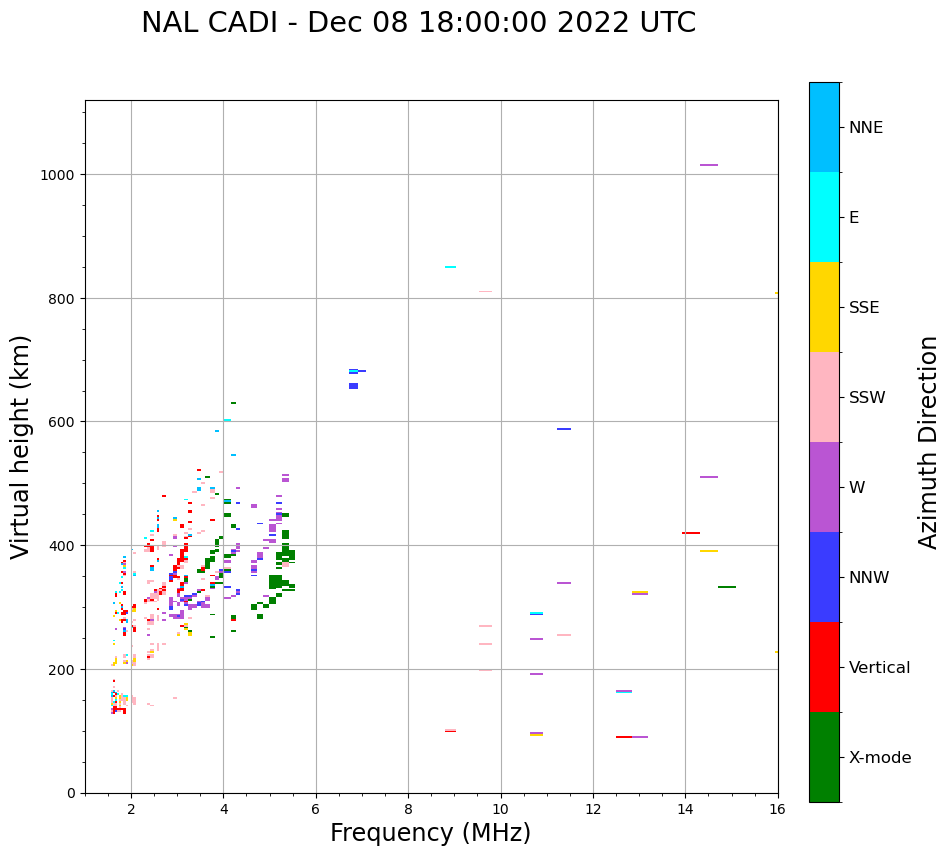 NAL CADI - Dec 08 18:00:00 2022 UTC

Virtual height (km)

1000
800
600
400
200
0

2
4
6
8
10
12
14
16

Frequency (MHz)

NNE
E
SSE
SSW
W
NNW
Vertical
X-mode

Azimuth Direction